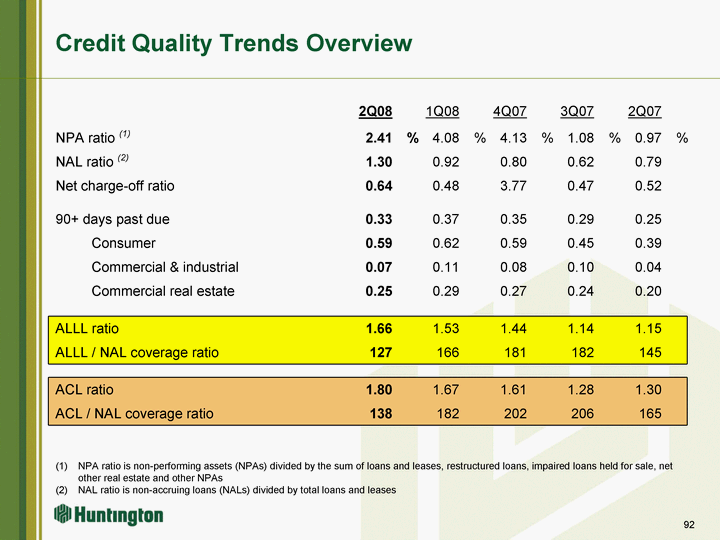 Credit Quality Trends Overview

| | 2Q08 | 1Q08 | 4Q07 | 3Q07 | 2Q07 |
|---|---|---|---|---|---|
| NPA ratio $^{(1)}$ | 2.41 % | 4.08 % | 4.13 % | 1.08 % | 0.97 % |
| NAL ratio $^{(2)}$ | 1.30 | 0.92 | 0.80 | 0.62 | 0.79 |
| Net charge-off ratio | 0.64 | 0.48 | 3.77 | 0.47 | 0.52 |
| 90+ days past due | 0.33 | 0.37 | 0.35 | 0.29 | 0.25 |
| Consumer | 0.59 | 0.62 | 0.59 | 0.45 | 0.39 |
| Commercial & industrial | 0.07 | 0.11 | 0.08 | 0.10 | 0.04 |
| Commercial real estate | 0.25 | 0.29 | 0.27 | 0.24 | 0.20 |
| ALLL ratio | 1.66 | 1.53 | 1.44 | 1.14 | 1.15 |
| ALLL / NAL coverage ratio | 127 | 166 | 181 | 182 | 145 |
| ACL ratio | 1.80 | 1.67 | 1.61 | 1.28 | 1.30 |
| ACL / NAL coverage ratio | 138 | 182 | 202 | 206 | 165 |

(1) NPA ratio is non-performing assets (NPAs) divided by the sum of loans and leases, restructured loans, impaired loans held for sale, net other real estate and other NPAs
(2) NAL ratio is non-accruing loans (NALs) divided by total loans and leases

Huntington

92